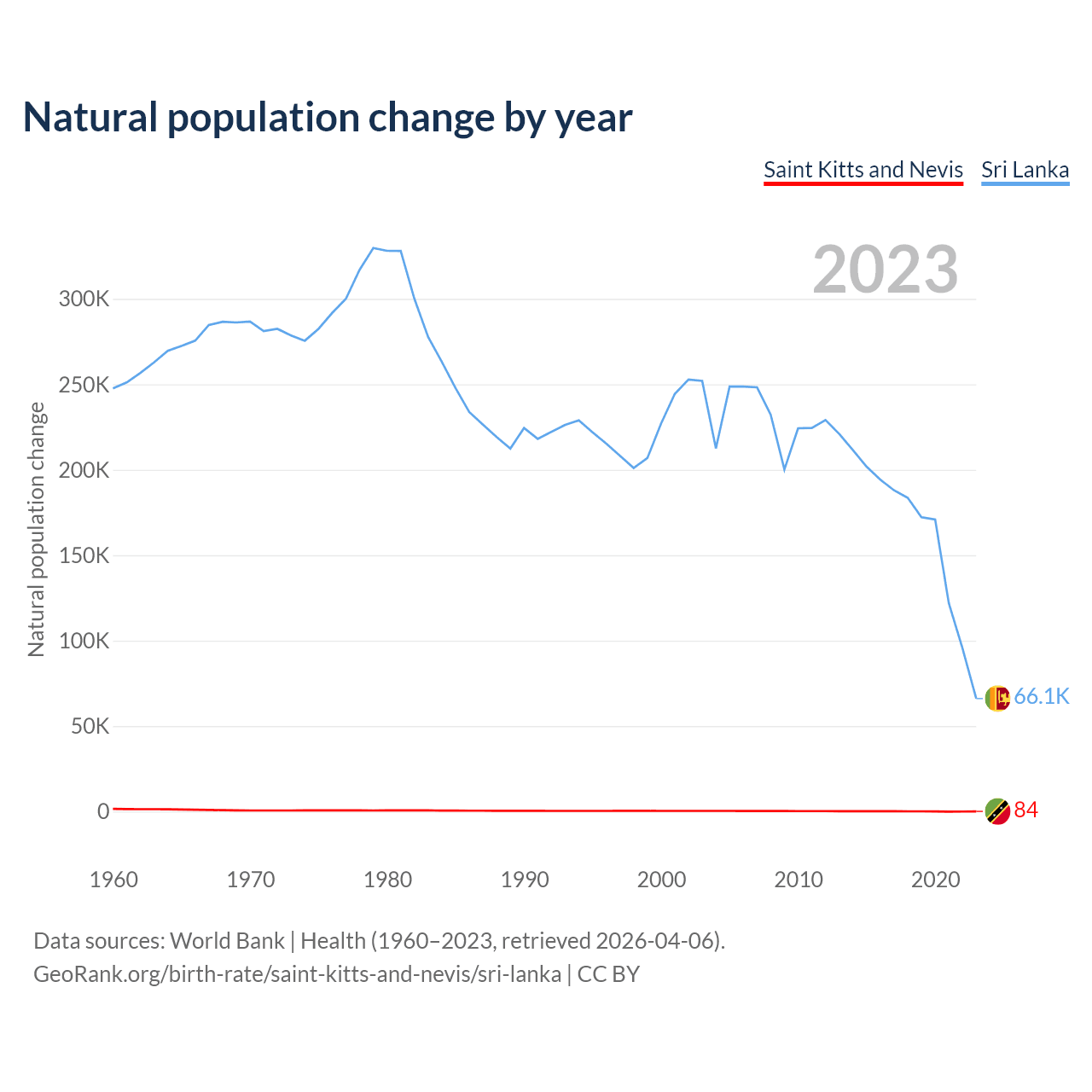 Natural population change by year

Saint Kitts and Nevis Sri Lanka

2023

Natural population change

300K
250K
200K
150K
100K
50K
0

66.1K
84

1960 1970 1980 1990 2000 2010 2020

Data sources: World Bank | Health (1960–2023, retrieved 2026-04-06).
GeoRank.org/birth-rate/saint-kitts-and-nevis/sri-lanka | CC BY